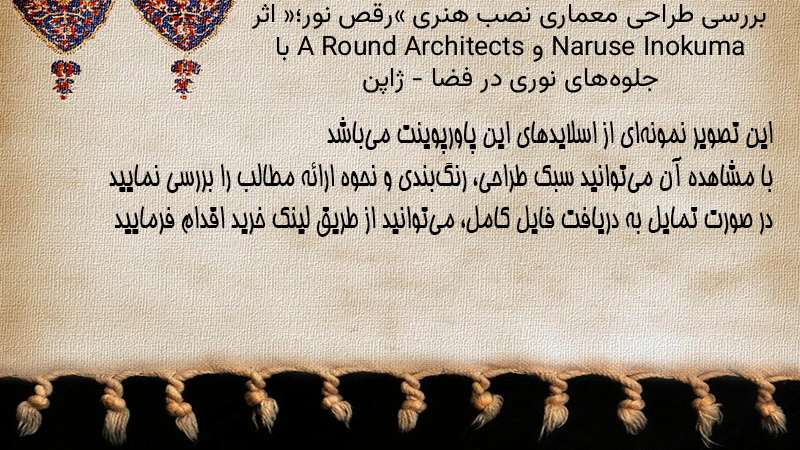 بررسی طراحی معماری نصب هنری »رقص نور؛« اثر Naruse Inokuma و A Round Architects با جلوه‌های نوری در فضا - ژاپن

این تصویر نمونه‌ای از اسلایدهای این پاورپوینت می‌باشد
با مشاهده آن می‌توانید سبک طراحی، رنگ‌بندی و نحوه ارائه مطالب را بررسی نمایید
در صورت تمایل به دریافت فایل کامل، می‌توانید از طریق لینک خرید اقدام فرمایید